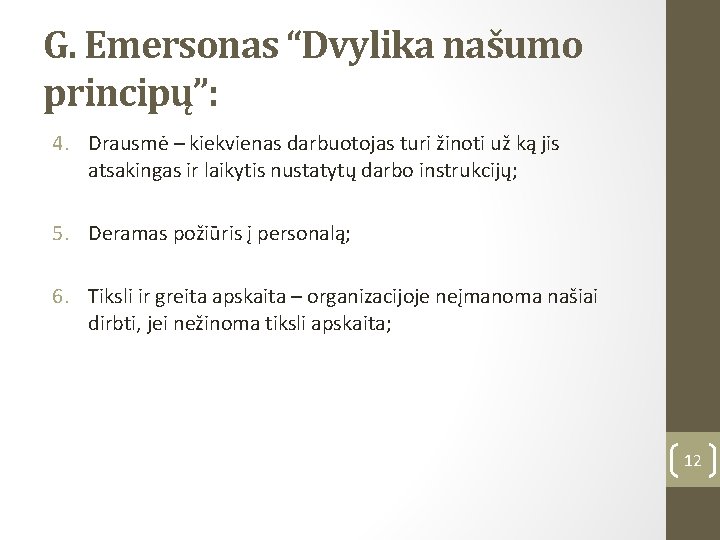 G. Emersonas “Dvylika našumo principų”:

4. Drausmė – kiekvienas darbuotojas turi žinoti už ką jis atsakingas ir laikytis nustatytų darbo instrukcijų;

5. Deramas požiūris į personalą;

6. Tiksli ir greita apskaita – organizacijoje neįmanoma našiai dirbti, jei nežinoma tiksli apskaita;

12